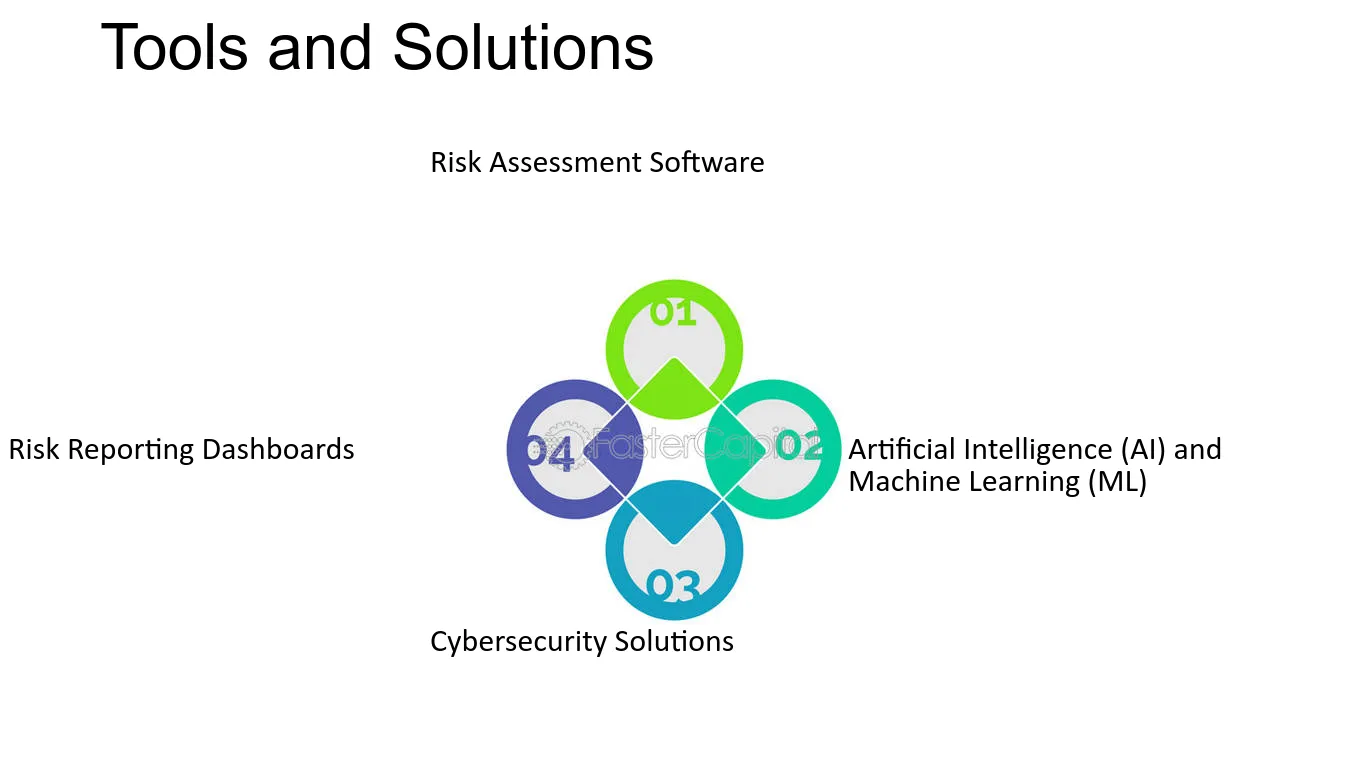 Tools and Solutions

Risk Assessment Software

01

Risk Reporting Dashboards

04

02

Artificial Intelligence (AI) and Machine Learning (ML)

03

Cybersecurity Solutions

FasterCapital